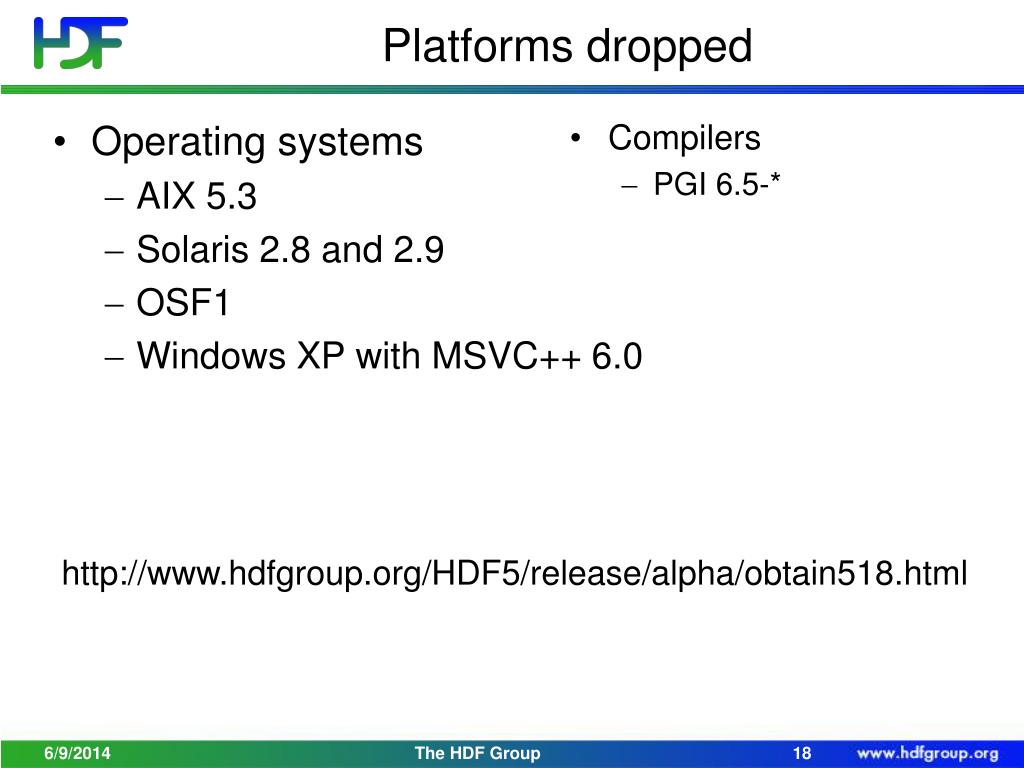 HDF

Platforms dropped

• Operating systems
– AIX 5.3
– Solaris 2.8 and 2.9
– OSF1
– Windows XP with MSVC++ 6.0

• Compilers
– PGI 6.5-*

http://www.hdfgroup.org/HDF5/release/alpha/obtain518.html

6/9/2014 The HDF Group 18 www.hdfgroup.org